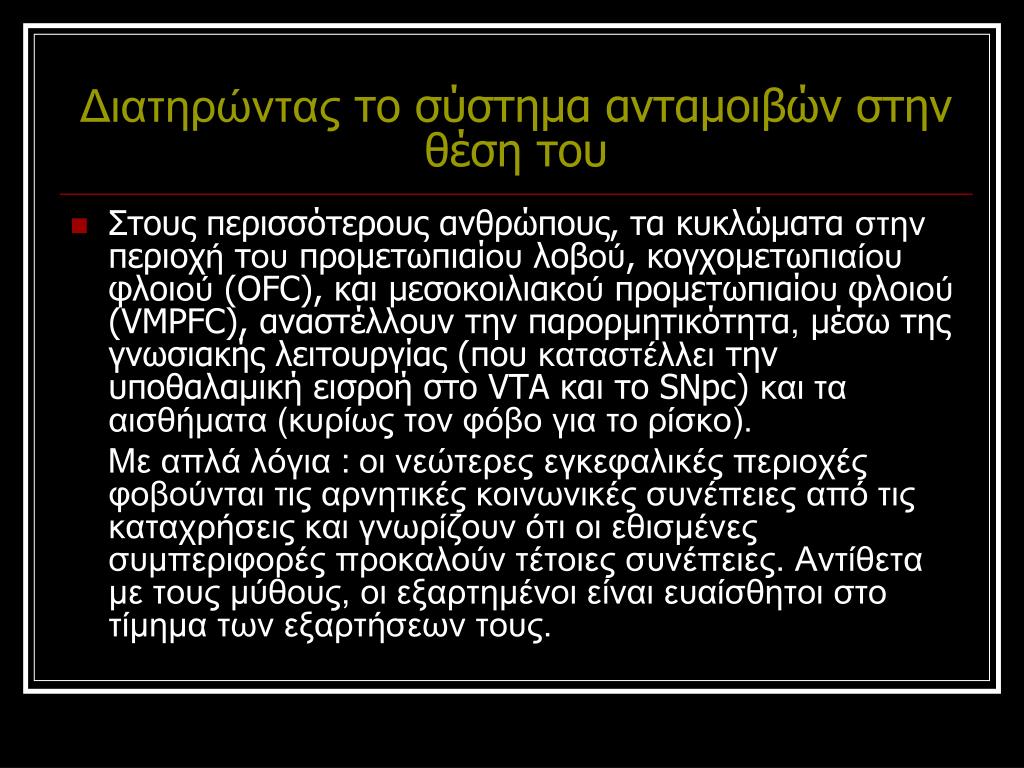 Διατηρώντας το σύστημα ανταμοιβών στην θέση του

Στους περισσότερους ανθρώπους, τα κυκλώματα στην περιοχή του προμετωπιαίου λοβού, κογχομετωπιαίου φλοιού (OFC), και μεσοκοιλιακού προμετωπιαίου φλοιού (VMPFC), αναστέλλουν την παρορμητικότητα, μέσω της γνωσιακής λειτουργίας (που καταστέλλει την υποθαλαμική εισροή στο VTA και το SNpc) και τα αισθήματα (κυρίως τον φόβο για το ρίσκο).

Με απλά λόγια : οι νεώτερες εγκεφαλικές περιοχές φοβούνται τις αρνητικές κοινωνικές συνέπειες από τις καταχρήσεις και γνωρίζουν ότι οι εθισμένες συμπεριφορές προκαλούν τέτοιες συνέπειες. Αντίθετα με τους μύθους, οι εξαρτημένοι είναι ευαίσθητοι στο τίμημα των εξαρτήσεων τους.